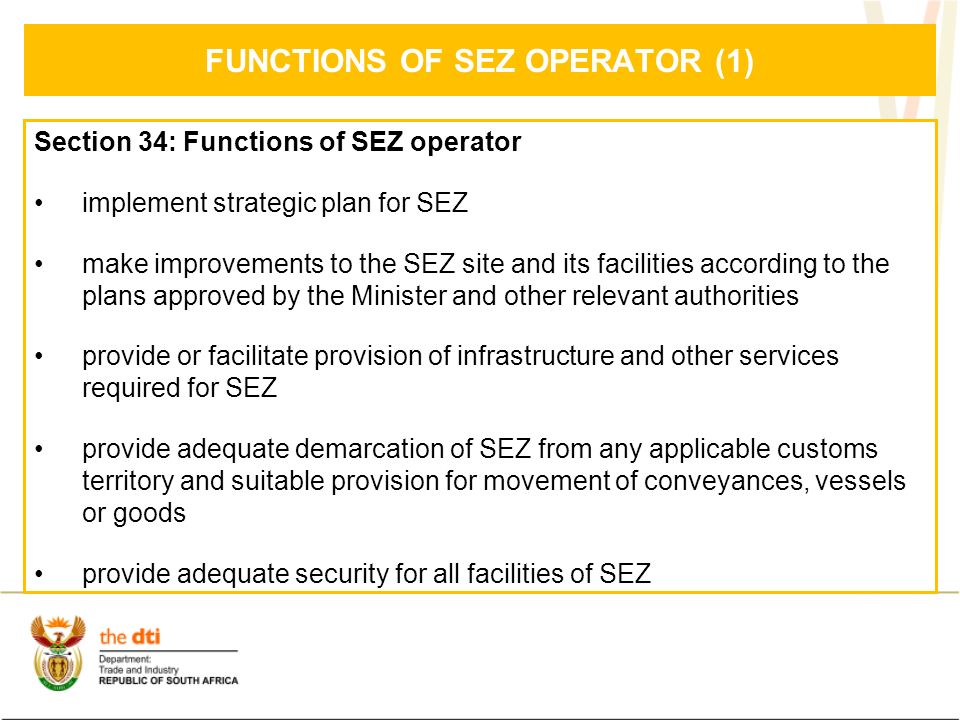 FUNCTIONS OF SEZ OPERATOR (1)

Section 34: Functions of SEZ operator

• implement strategic plan for SEZ

• make improvements to the SEZ site and its facilities according to the plans approved by the Minister and other relevant authorities

• provide or facilitate provision of infrastructure and other services required for SEZ

• provide adequate demarcation of SEZ from any applicable customs territory and suitable provision for movement of conveyances, vessels or goods

• provide adequate security for all facilities of SEZ

the dti
Department:
Trade and Industry
REPUBLIC OF SOUTH AFRICA